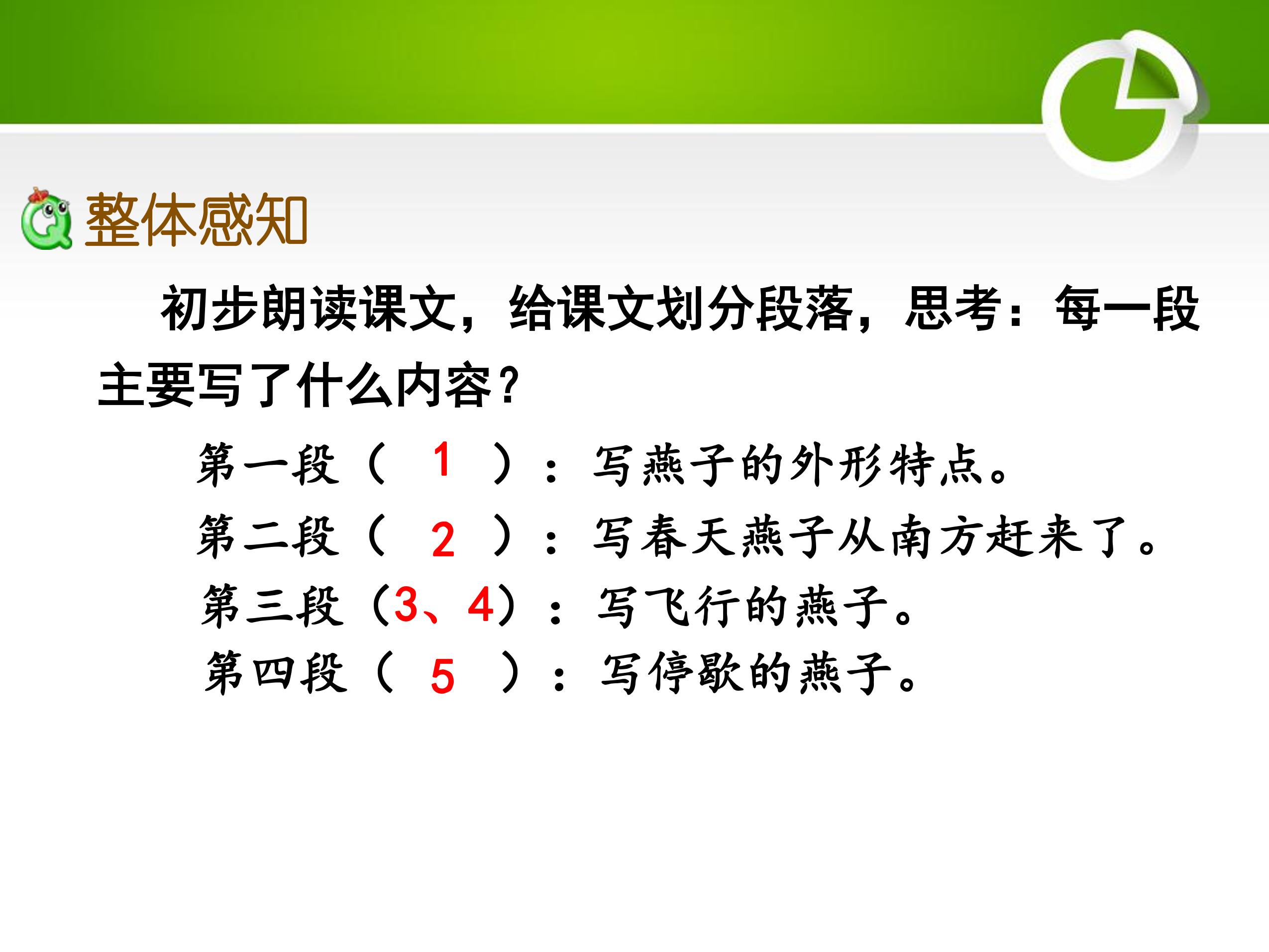 整体感知

初步朗读课文，给课文划分段落，思考：每一段主要写了什么内容？

第一段（ 1 ）：写燕子的外形特点。

第二段（ 2 ）：写春天燕子从南方赶来了。

第三段（3、4）：写飞行的燕子。

第四段（ 5 ）：写停歇的燕子。